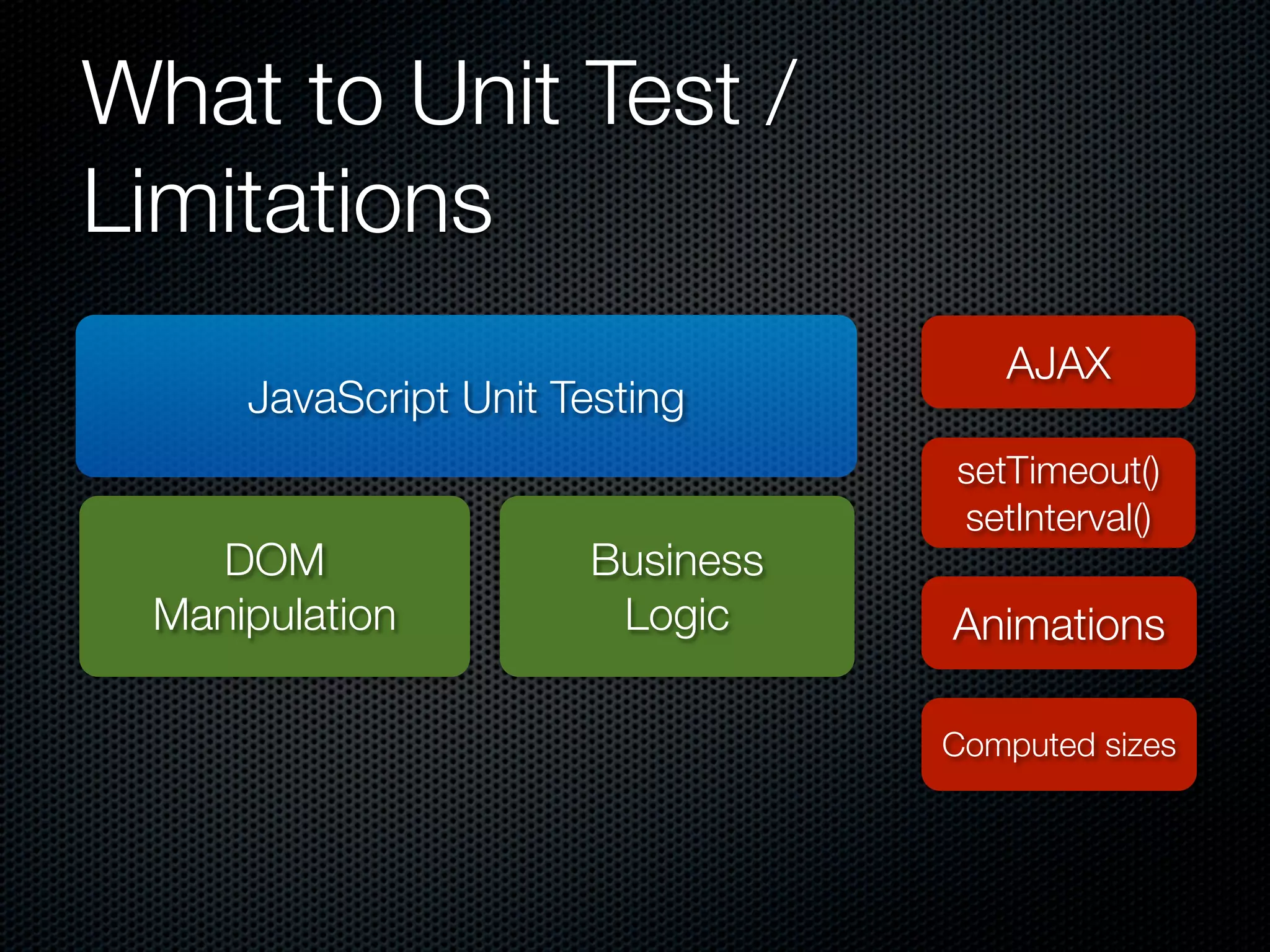 What to Unit Test / Limitations

JavaScript Unit Testing

DOM Manipulation

Business Logic

AJAX

setTimeout()
setInterval()

Animations

Computed sizes